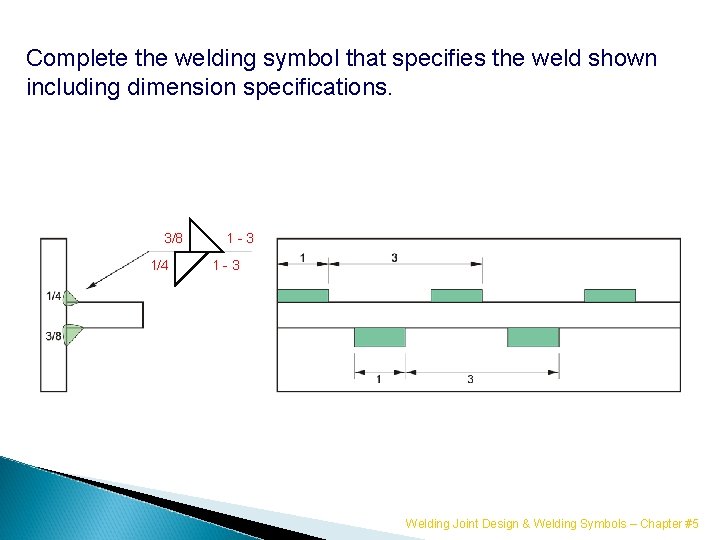 Complete the welding symbol that specifies the weld shown including dimension specifications.

3/8

1 - 3

1/4

1 - 3

1/4

3/8

1

3

1

3

Welding Joint Design & Welding Symbols – Chapter #5